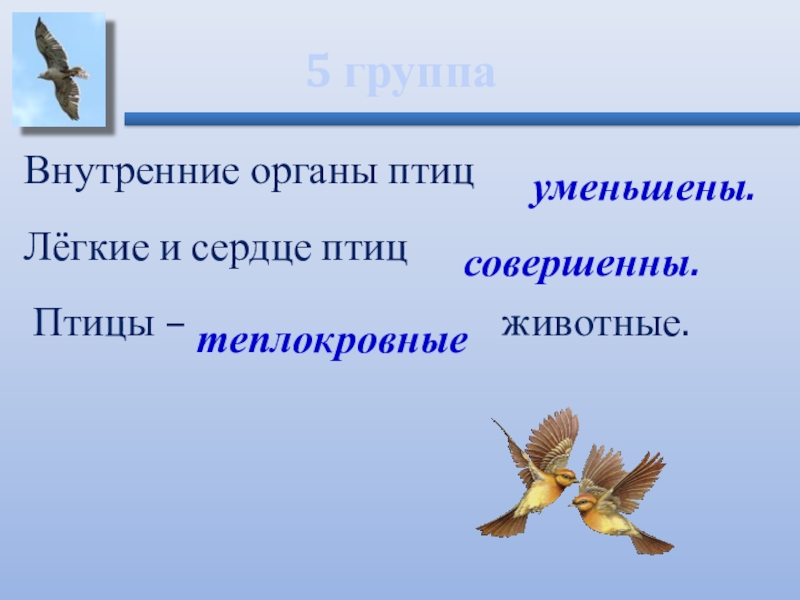 5 группа

Внутренние органы птиц уменьшены.

Лёгкие и сердце птиц совершенны.

Птицы – теплокровные животные.